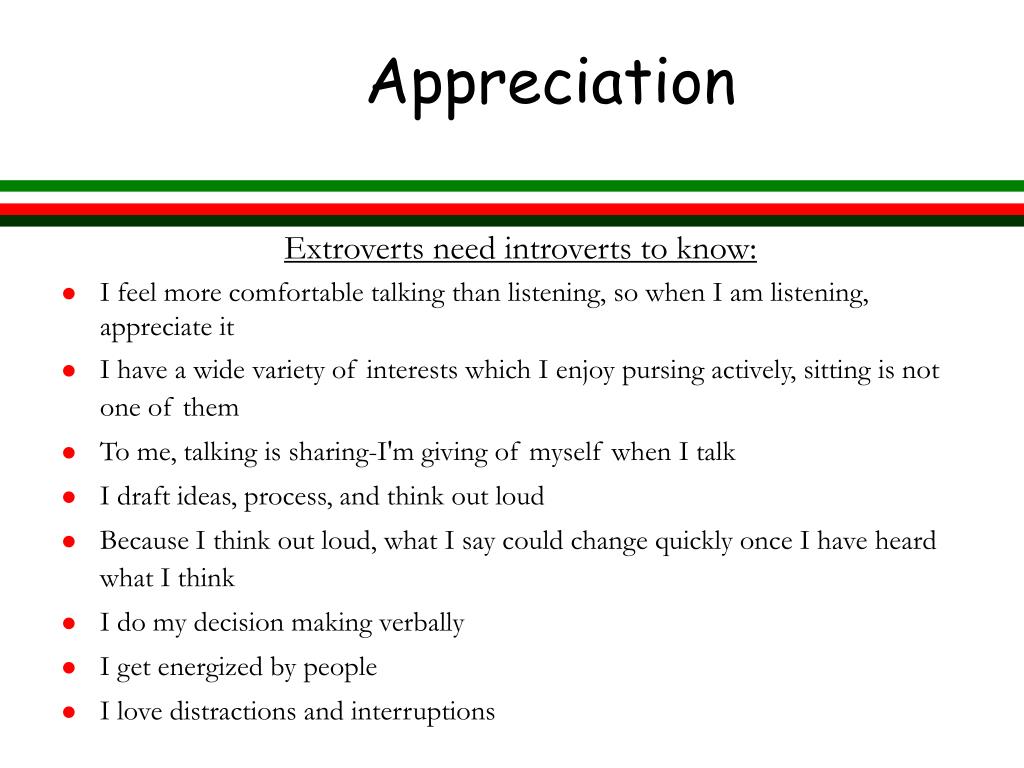 Appreciation

Extroverts need introverts to know:

- I feel more comfortable talking than listening, so when I am listening, appreciate it
- I have a wide variety of interests which I enjoy pursing actively, sitting is not one of them
- To me, talking is sharing-I'm giving of myself when I talk
- I draft ideas, process, and think out loud
- Because I think out loud, what I say could change quickly once I have heard what I think
- I do my decision making verbally
- I get energized by people
- I love distractions and interruptions